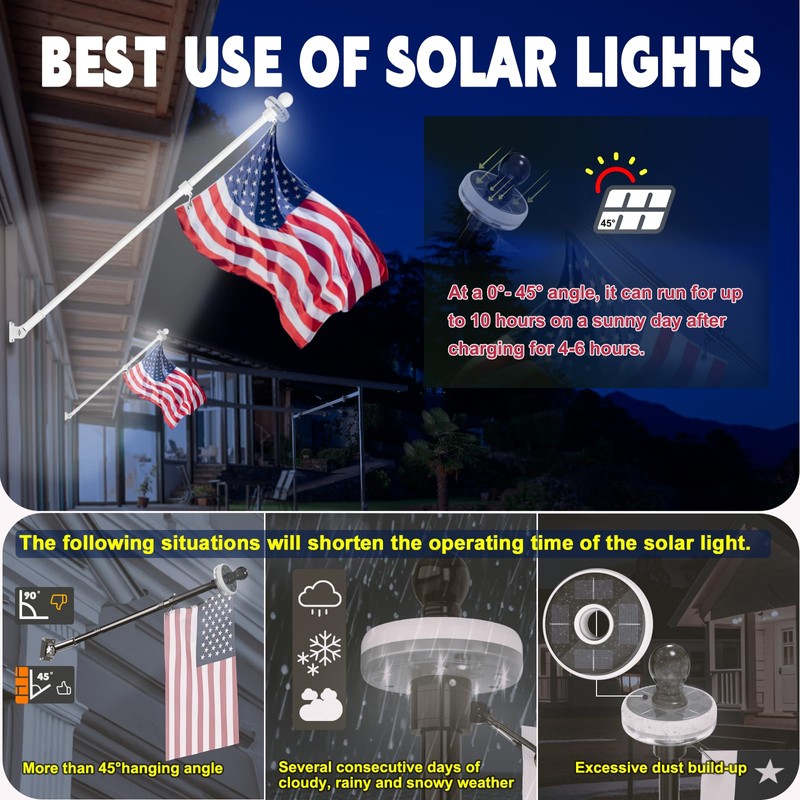 BEST USE OF SOLAR LIGHTS

45°

At a 0°- 45° angle, it can run for up to 10 hours on a sunny day after charging for 4-6 hours.

The following situations will shorten the operating time of the solar light.

90°

45°

More than 45°hanging angle

Several consecutive days of cloudy, rainy and snowy weather

Excessive dust build-up